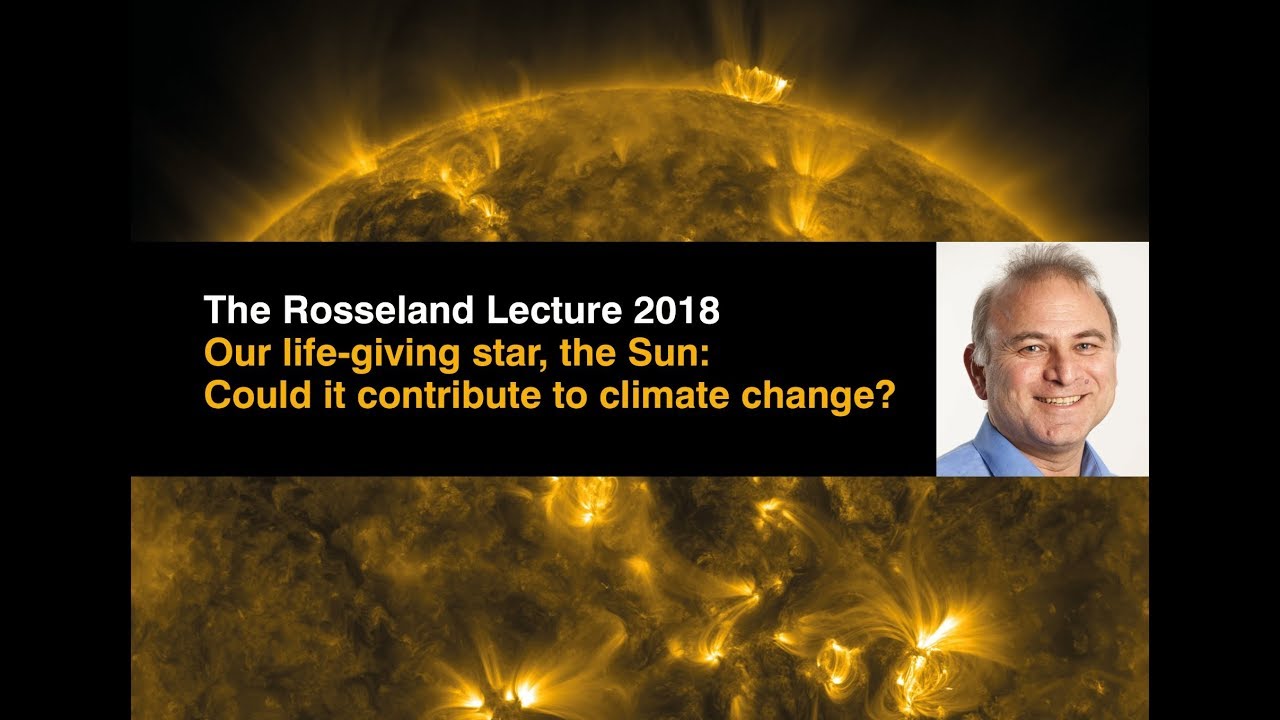 The Rosseland Lecture 2018
Our life-giving star, the Sun:
Could it contribute to climate change?